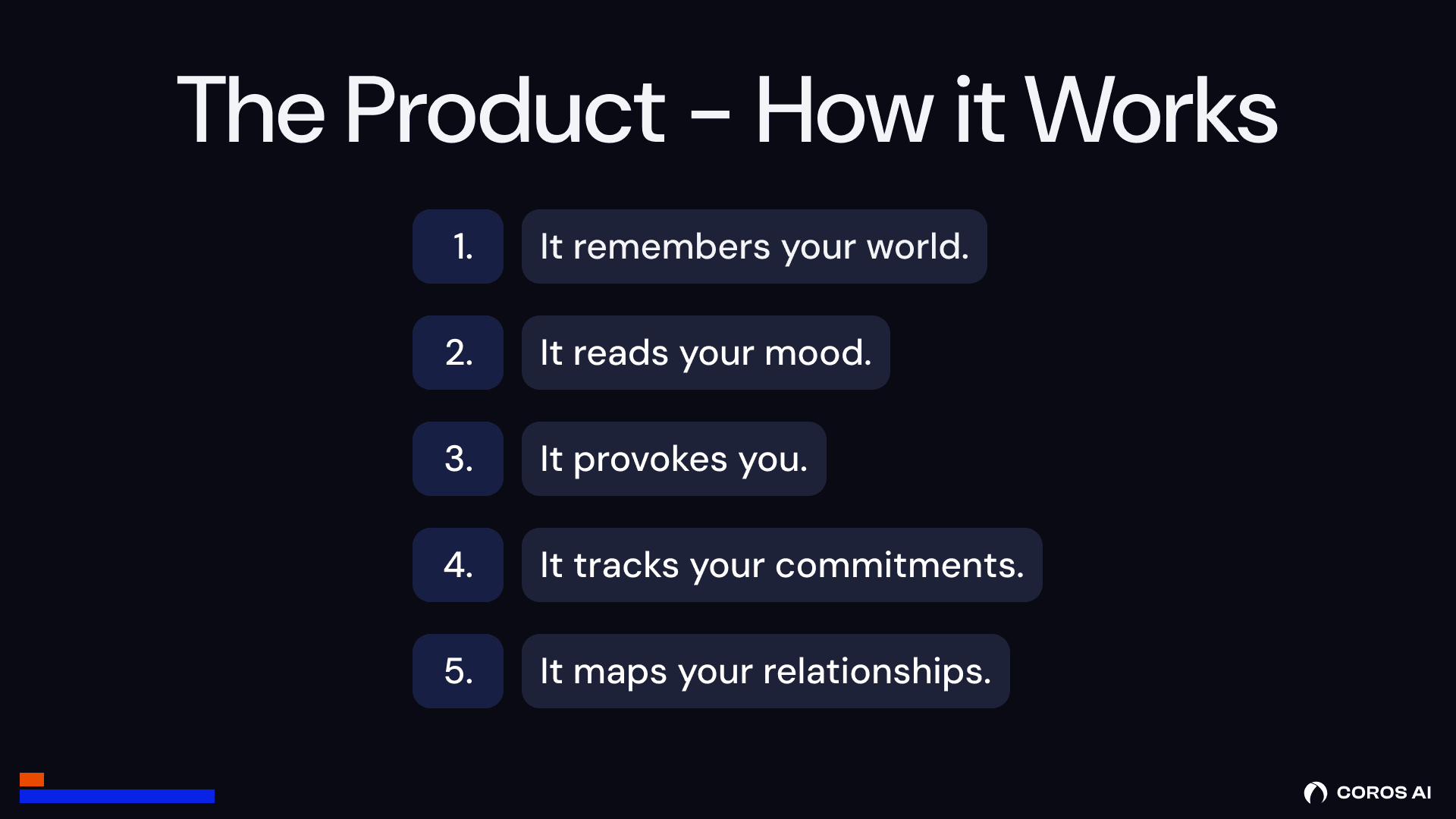 The Product – How it Works

1. It remembers your world.

2. It reads your mood.

3. It provokes you.

4. It tracks your commitments.

5. It maps your relationships.

COROS AI